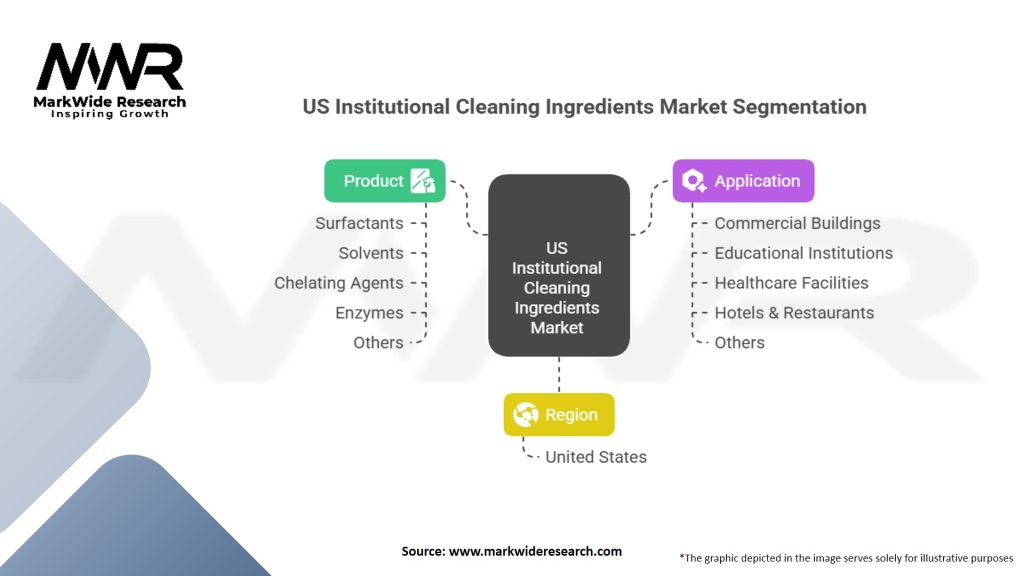 MWR
MarkWide Research
Inspiring Growth

US Institutional Cleaning Ingredients Market Segmentation

Product
Surfactants
Solvents
Chelating Agents
Enzymes
Others

US Institutional Cleaning Ingredients Market

Application
Commercial Buildings
Educational Institutions
Healthcare Facilities
Hotels & Restaurants
Others

Region
United States

Source: www.markwideresearch.com

*The graphic depicted in the image serves solely for illustrative purposes